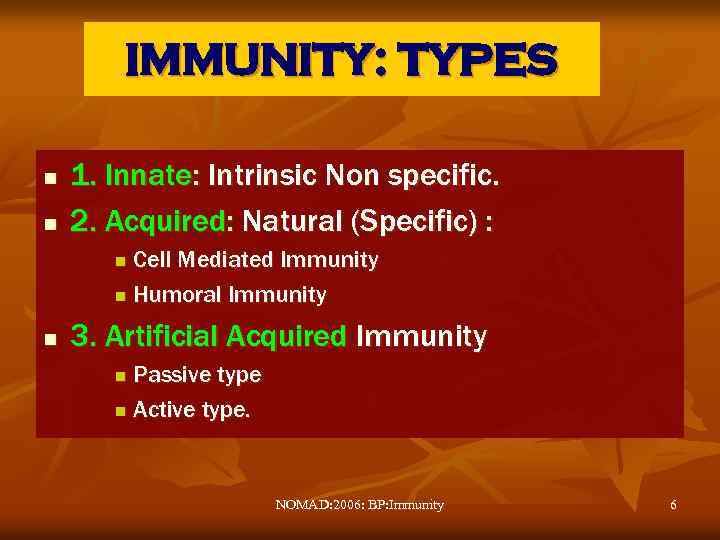 IMMUNITY: TYPES

- 1. Innate: Intrinsic Non specific.
- 2. Acquired: Natural (Specific) :
  - Cell Mediated Immunity
  - Humoral Immunity
- 3. Artificial Acquired Immunity
  - Passive type
  - Active type.

NOMAD:2006: BP:Immunity

6